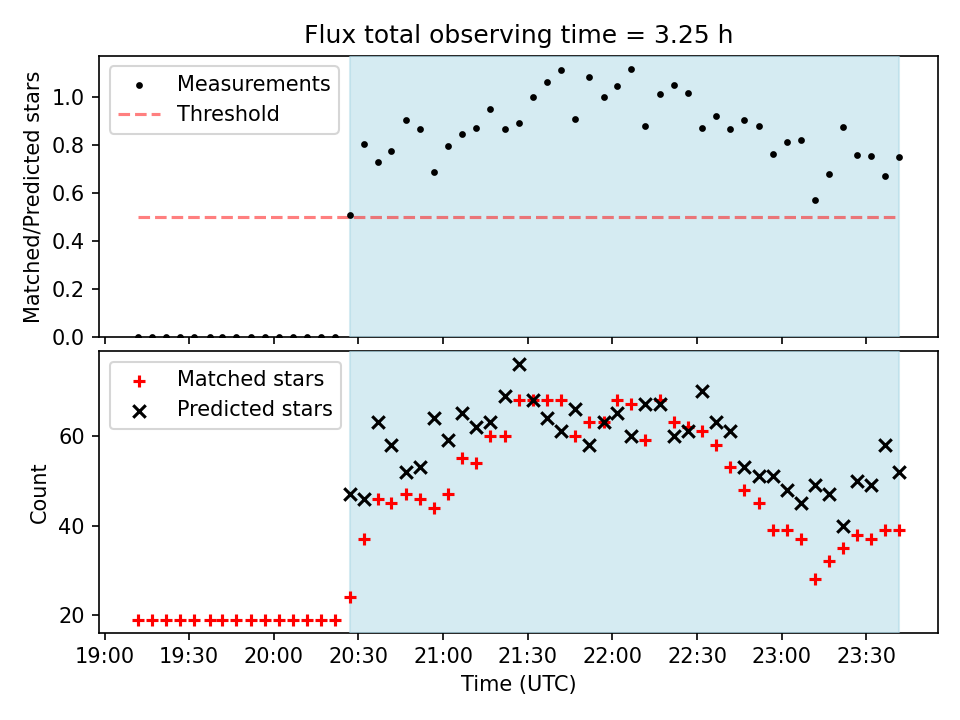 Flux total observing time = 3.25 h

Measurements
Threshold

Matched/Predicted stars

1.0
0.8
0.6
0.4
0.2
0.0

Matched stars
Predicted stars

Count

60
40
20

19:00 19:30 20:00 20:30 21:00 21:30 22:00 22:30 23:00 23:30

Time (UTC)